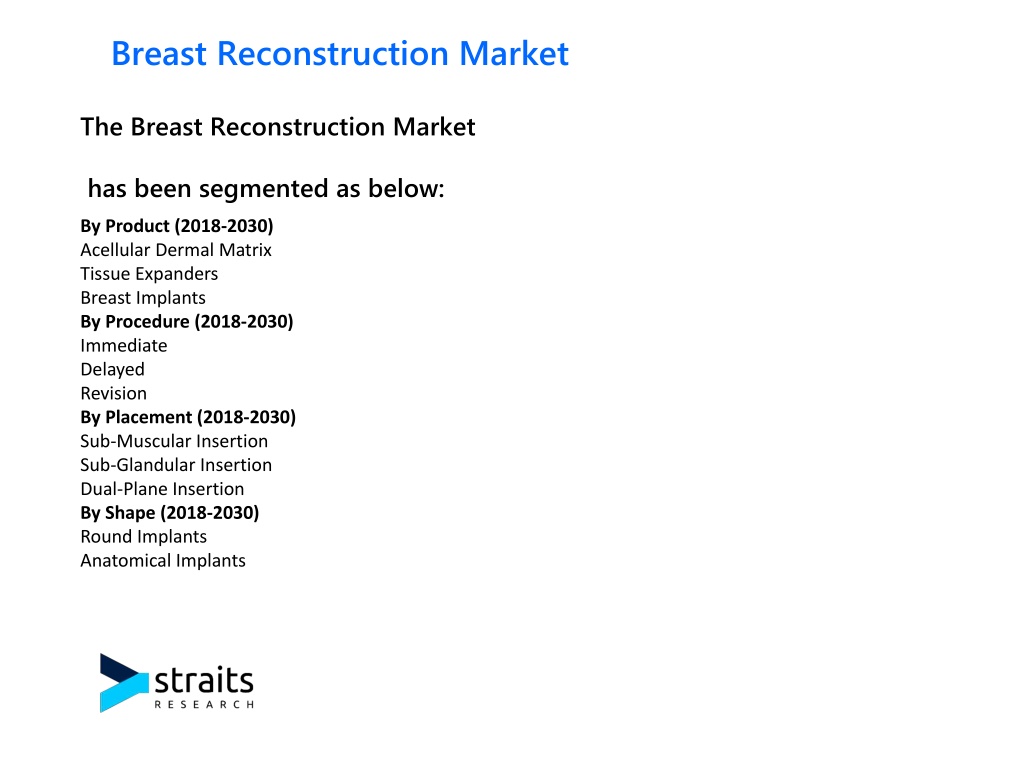 Breast Reconstruction Market

The Breast Reconstruction Market

has been segmented as below:

By Product (2018-2030)
Acellular Dermal Matrix
Tissue Expanders
Breast Implants
By Procedure (2018-2030)
Immediate
Delayed
Revision
By Placement (2018-2030)
Sub-Muscular Insertion
Sub-Glandular Insertion
Dual-Plane Insertion
By Shape (2018-2030)
Round Implants
Anatomical Implants

straits
RESEARCH